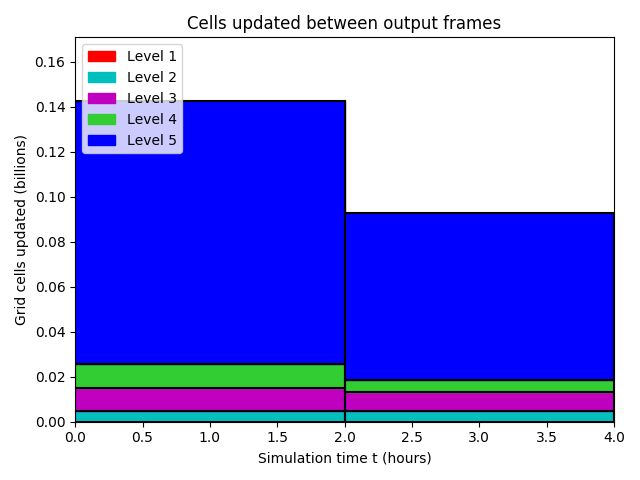 Cells updated between output frames

Level 1
Level 2
Level 3
Level 4
Level 5

Grid cells updated (billions)

0.16
0.14
0.12
0.10
0.08
0.06
0.04
0.02
0.00

0.0 0.5 1.0 1.5 2.0 2.5 3.0 3.5 4.0

Simulation time t (hours)